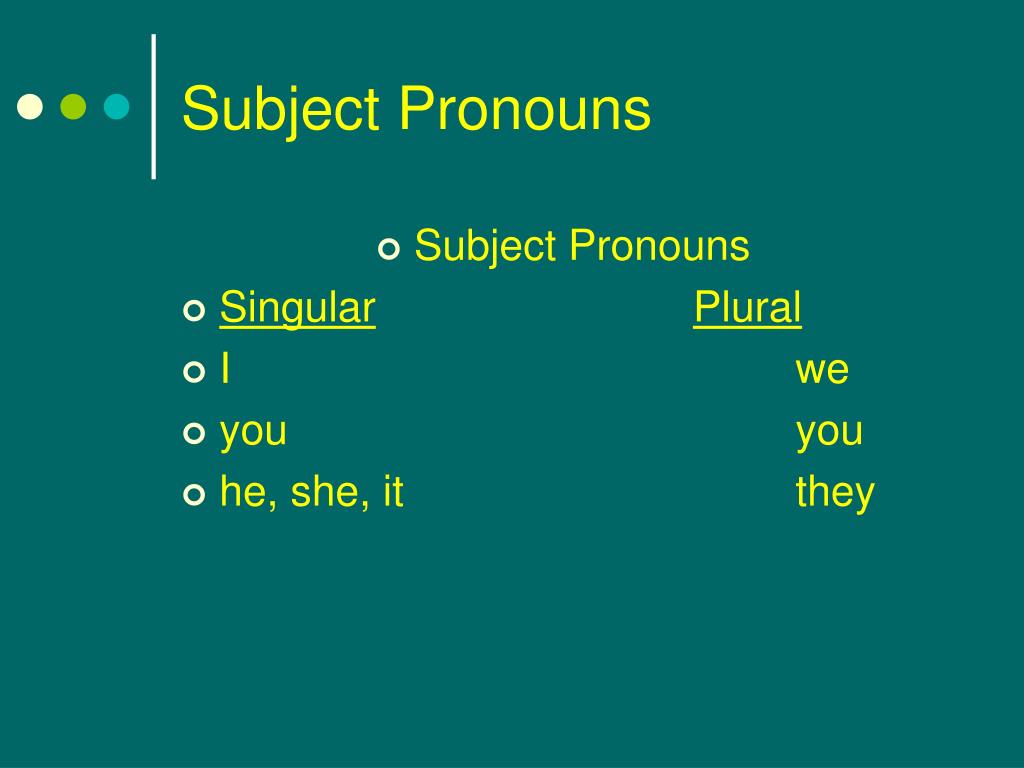 Subject Pronouns

Subject Pronouns

Singular Plural
I we
you you
he, she, it they